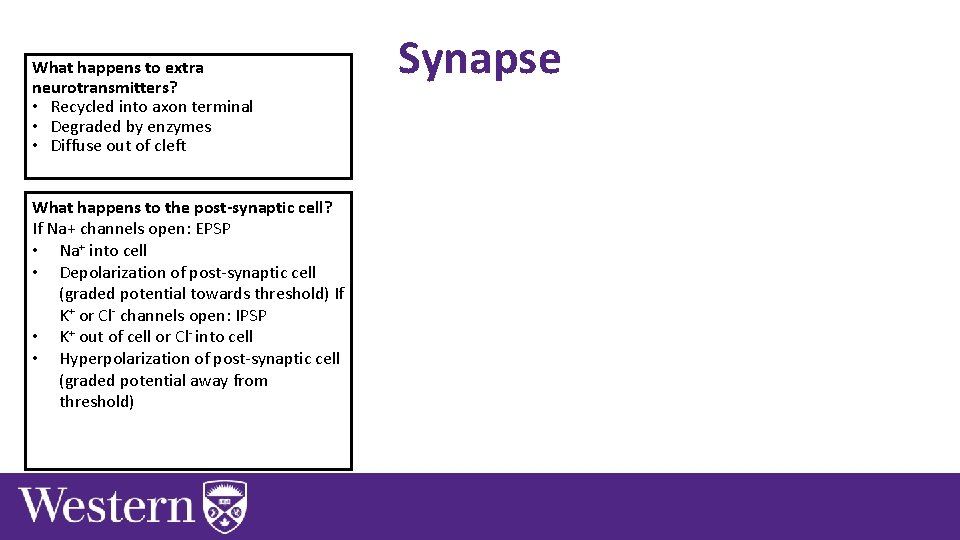 Synapse

What happens to extra neurotransmitters?
• Recycled into axon terminal
• Degraded by enzymes
• Diffuse out of cleft

What happens to the post-synaptic cell?
If Na+ channels open: EPSP
• $Na^+$ into cell
• Depolarization of post-synaptic cell (graded potential towards threshold) If $K^+$ or $Cl^-$ channels open: IPSP
• $K^+$ out of cell or $Cl^-$ into cell
• Hyperpolarization of post-synaptic cell (graded potential away from threshold)

Western